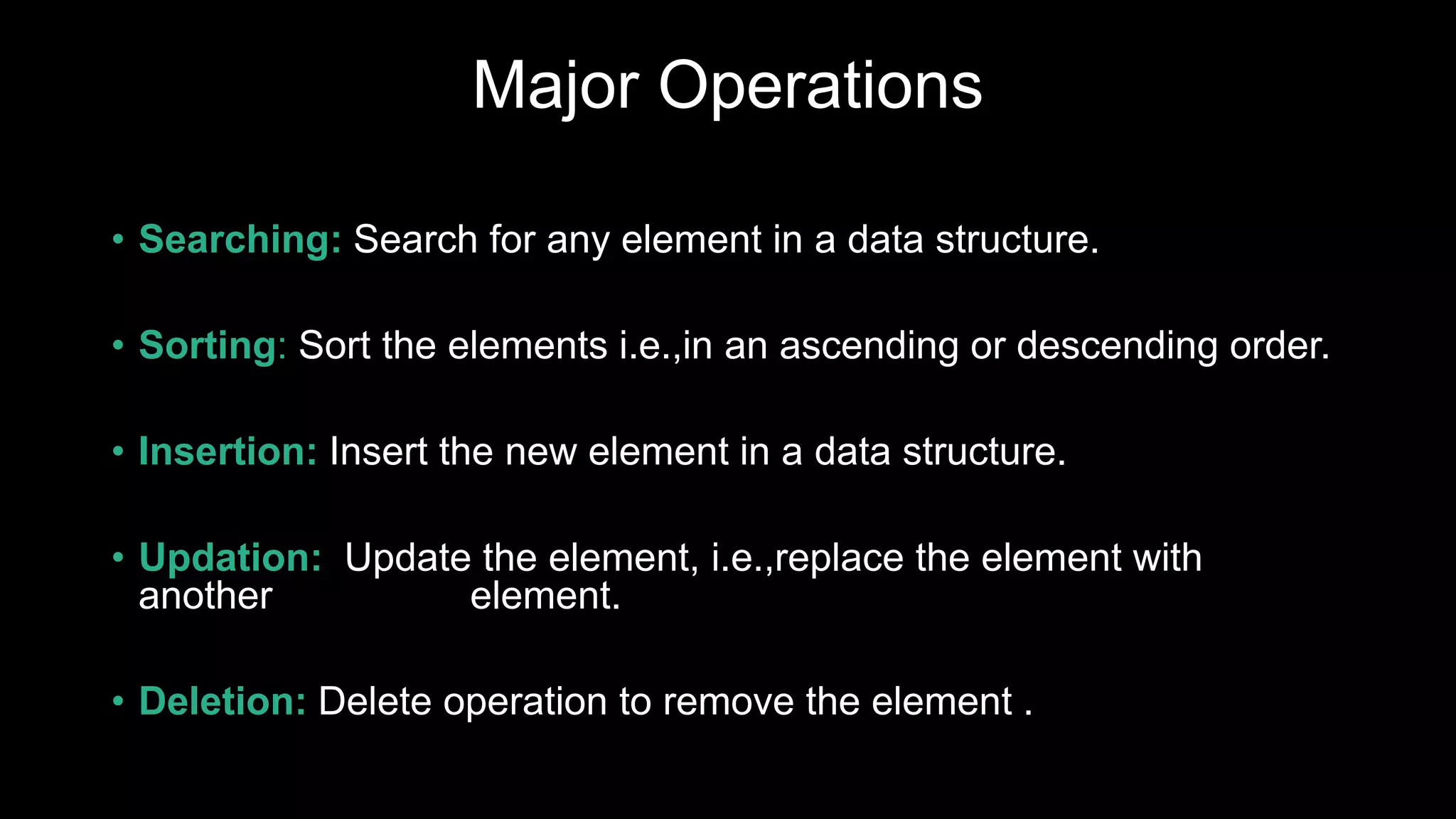 Major Operations

• Searching: Search for any element in a data structure.

• Sorting: Sort the elements i.e.,in an ascending or descending order.

• Insertion: Insert the new element in a data structure.

• Updation: Update the element, i.e.,replace the element with another element.

• Deletion: Delete operation to remove the element .